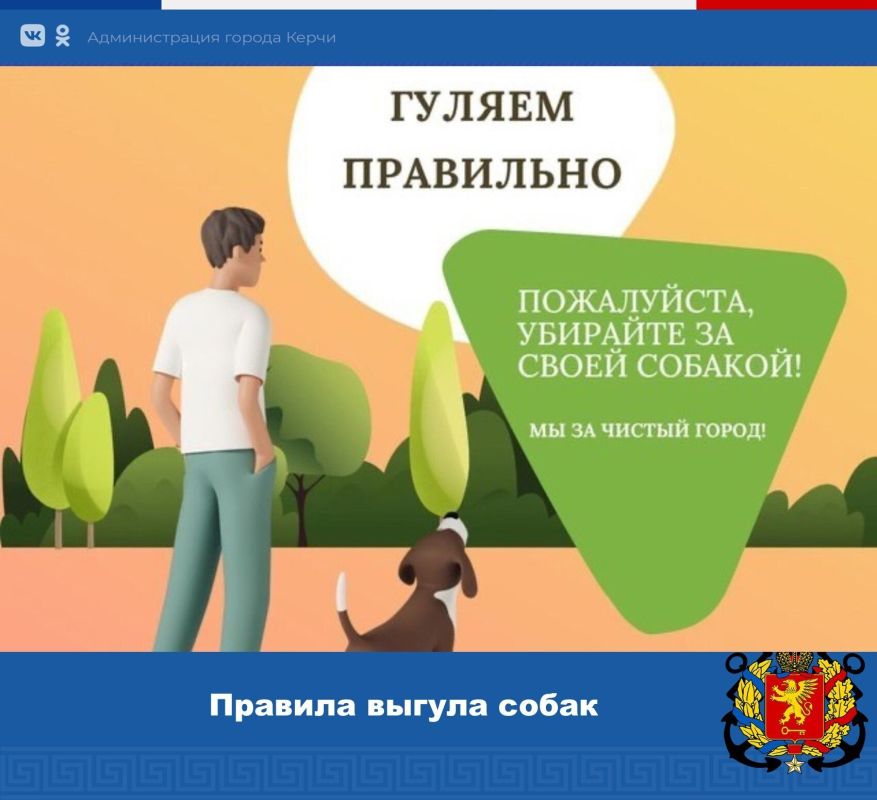 Администрация города Керчи

ГУЛЯЕМ ПРАВИЛЬНО

ПОЖАЛУЙСТА, УБИРАЙТЕ ЗА СВОЕЙ СОБАКОЙ!

МЫ ЗА ЧИСТЫЙ ГОРОД!

Правила выгула собак